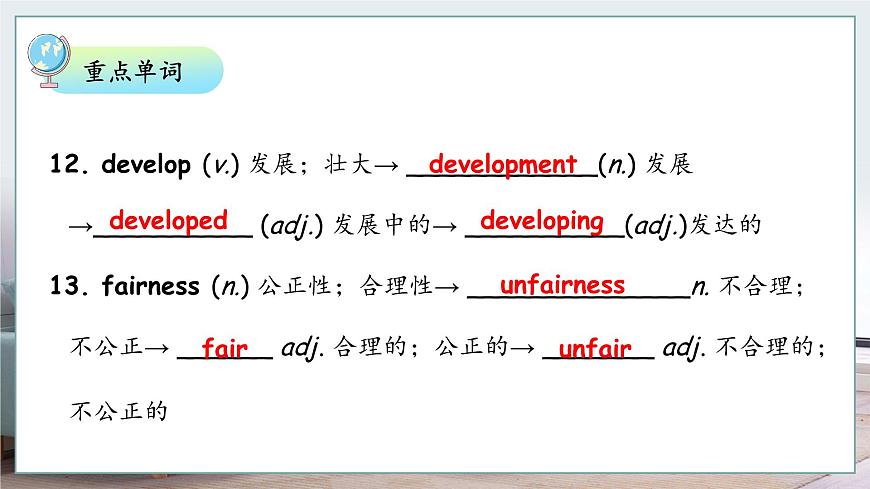 重点单词

12. develop (v.) 发展；壮大→ development (n.) 发展 → developed (adj.) 发展中的→ developing (adj.)发达的

13. fairness (n.) 公正性；合理性→ unfairness n. 不合理；不公正→ fair adj. 合理的；公正的→ unfair adj. 不合理的；不公正的